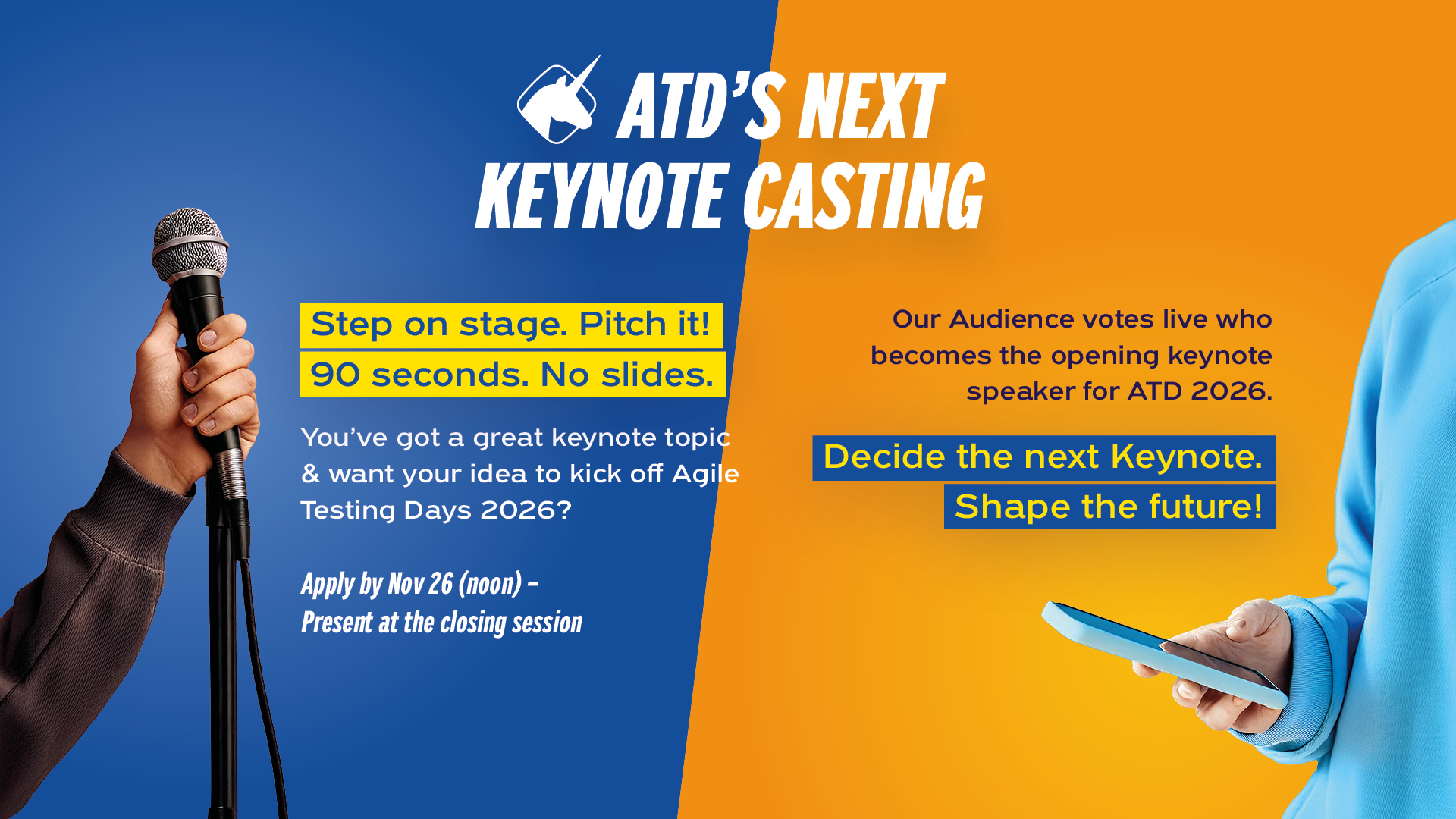 ATD'S NEXT KEYNOTE CASTING

Step on stage. Pitch it!
90 seconds. No slides.

You've got a great keynote topic & want your idea to kick off Agile Testing Days 2026?

Apply by Nov 26 (noon) –
Present at the closing session

Our Audience votes live who becomes the opening keynote speaker for ATD 2026.

Decide the next Keynote.
Shape the future!